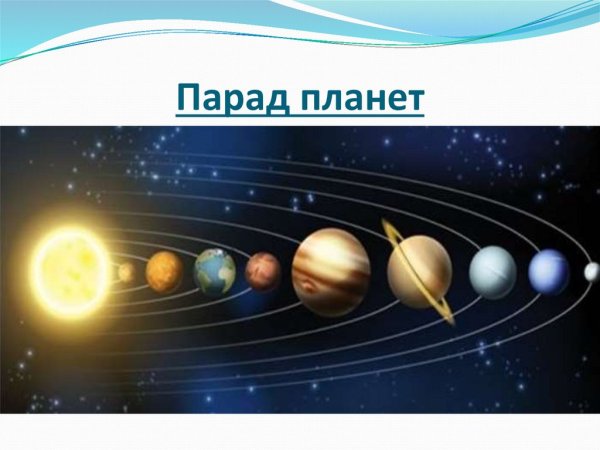 Парад планет